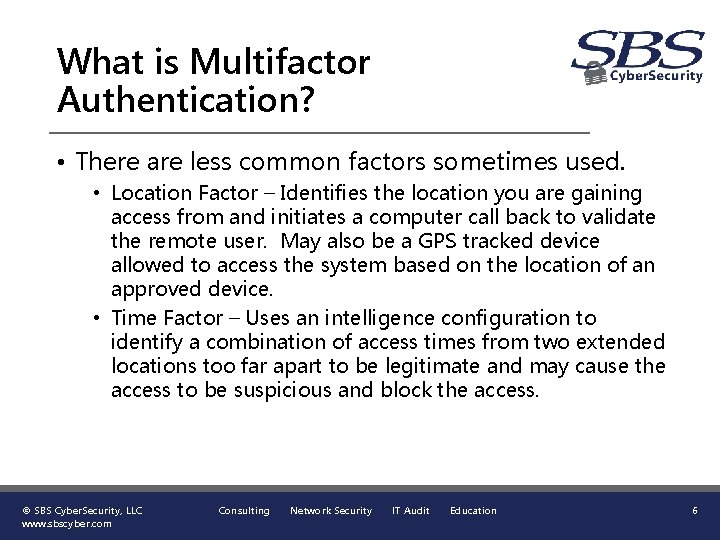 What is Multifactor Authentication?

SBS CyberSecurity

• There are less common factors sometimes used.
• Location Factor – Identifies the location you are gaining access from and initiates a computer call back to validate the remote user. May also be a GPS tracked device allowed to access the system based on the location of an approved device.
• Time Factor – Uses an intelligence configuration to identify a combination of access times from two extended locations too far apart to be legitimate and may cause the access to be suspicious and block the access.

© SBS CyberSecurity, LLC
www.sbscyber.com

Consulting Network Security IT Audit Education

6